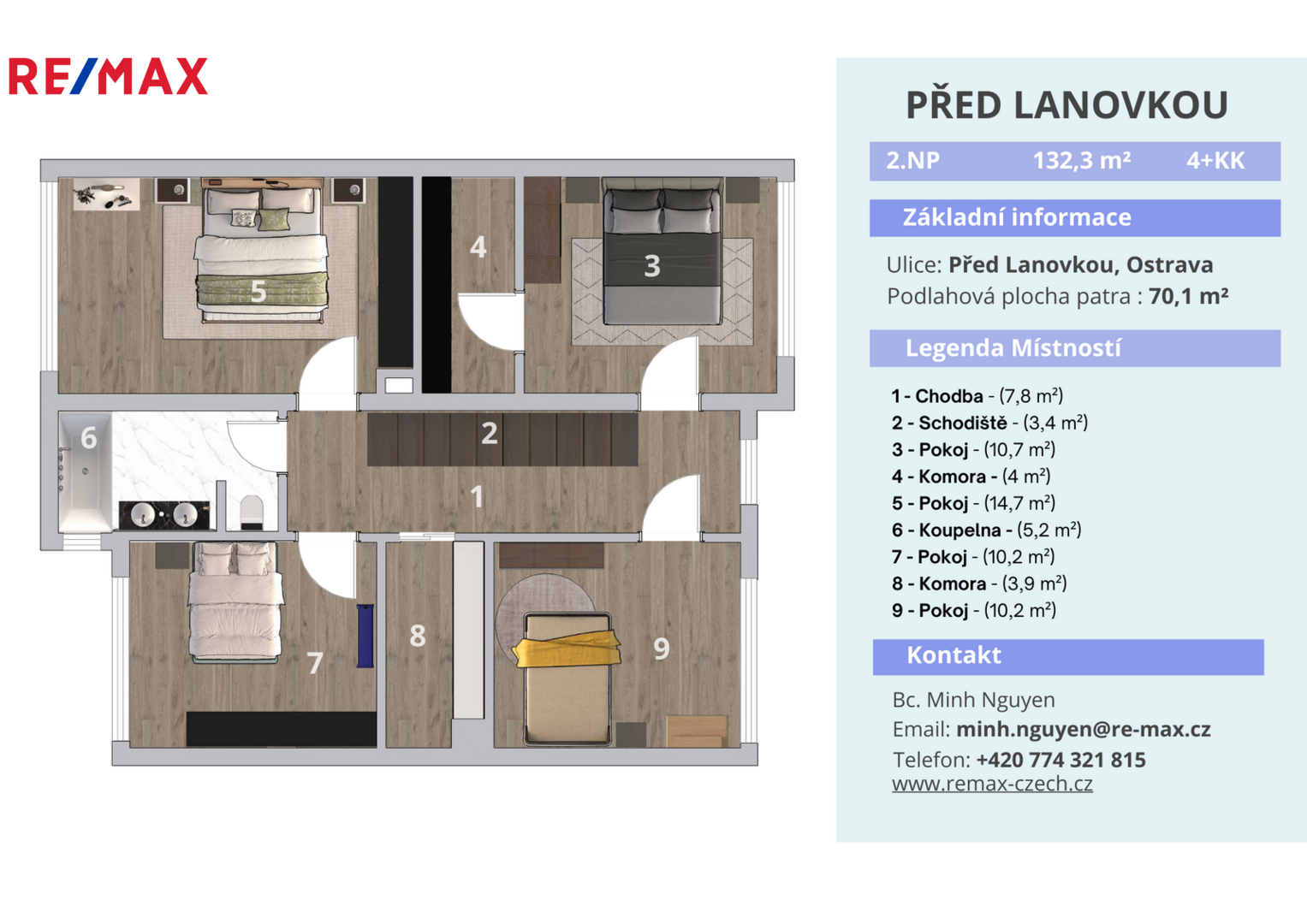 RE/MAX

5
4
3
6
2
1
7
8
9

PŘED LANOVKOU

2.NP 132,3 m² 4+KK

Základní informace

Ulice: Před Lanovkou, Ostrava
Podlahová plocha patra : 70,1 m²

Legenda Místností

1 - Chodba - (7,8 m²)
2 - Schodiště - (3,4 m²)
3 - Pokoj - (10,7 m²)
4 - Komora - (4 m²)
5 - Pokoj - (14,7 m²)
6 - Koupelna - (5,2 m²)
7 - Pokoj - (10,2 m²)
8 - Komora - (3,9 m²)
9 - Pokoj - (10,2 m²)

Kontakt

Bc. Minh Nguyen
Email: minh.nguyen@re-max.cz
Telefon: +420 774 321 815
www.remax-czech.cz